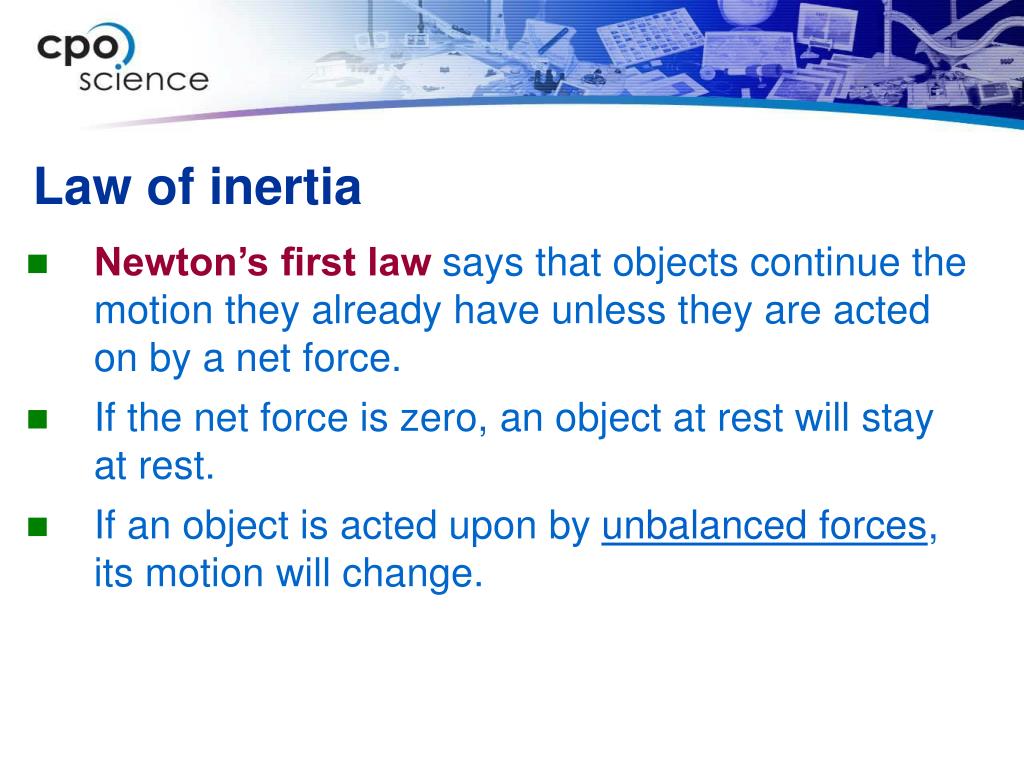 cpo science

Law of inertia

- Newton’s first law says that objects continue the motion they already have unless they are acted on by a net force.
- If the net force is zero, an object at rest will stay at rest.
- If an object is acted upon by unbalanced forces, its motion will change.